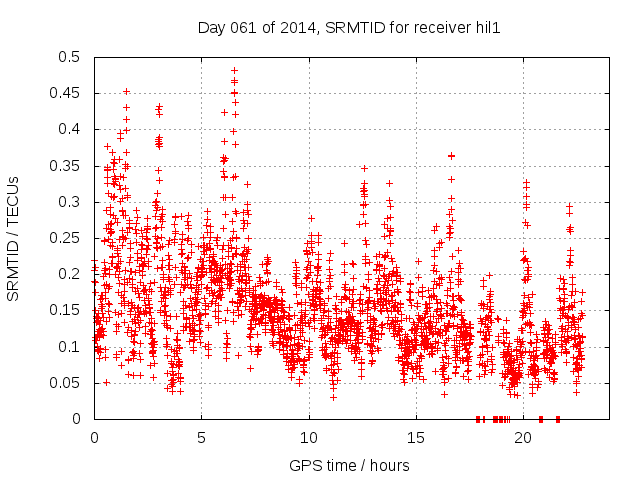 Day 061 of 2014, SRMTID for receiver hil1

SRMTID / TECUs

0.5
0.45
0.4
0.35
0.3
0.25
0.2
0.15
0.1
0.05
0

0
5
10
15
20

GPS time / hours